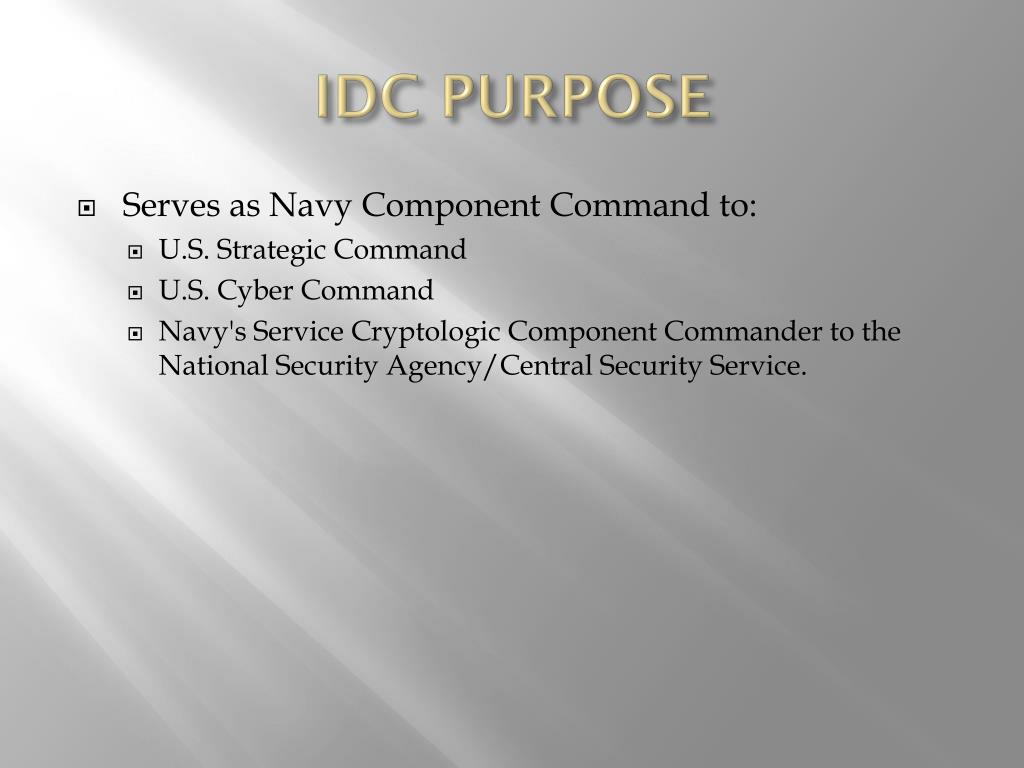 IDC PURPOSE

Serves as Navy Component Command to:
U.S. Strategic Command
U.S. Cyber Command
Navy's Service Cryptologic Component Commander to the National Security Agency/Central Security Service.